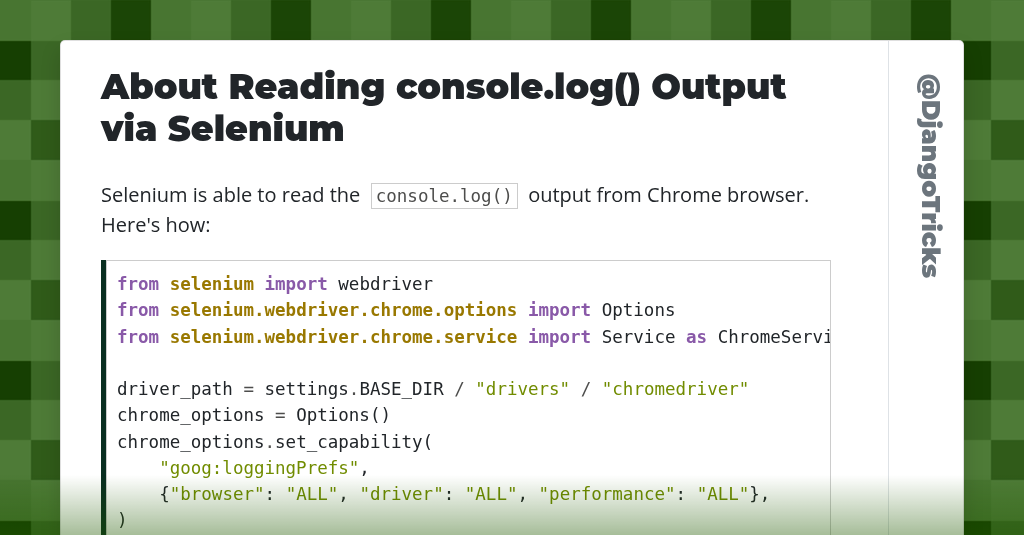 About Reading console.log() Output via Selenium

Selenium is able to read the console.log() output from Chrome browser. Here's how:

from selenium import webdriver
from selenium.webdriver.chrome.options import Options
from selenium.webdriver.chrome.service import Service as ChromeServi

driver_path = settings.BASE_DIR / "drivers" / "chromedriver"
chrome_options = Options()
chrome_options.set_capability(
    "goog:loggingPrefs",
    {"browser": "ALL", "driver": "ALL", "performance": "ALL"},
)

@DjangoTricks